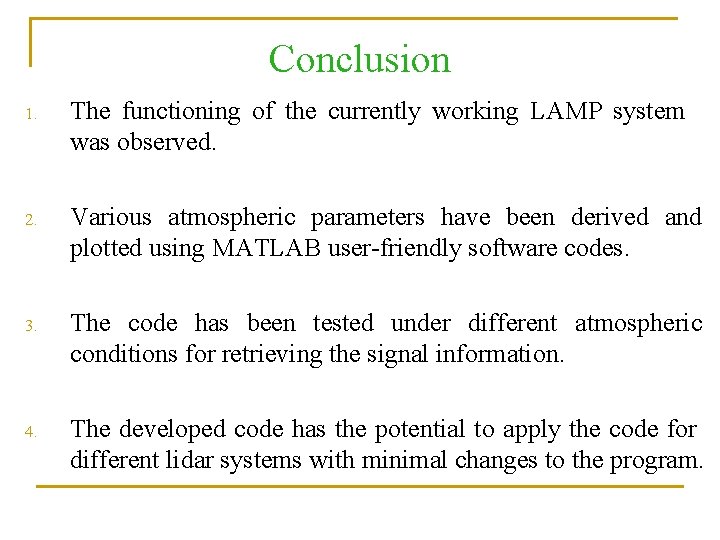 Conclusion

1. The functioning of the currently working LAMP system was observed.

2. Various atmospheric parameters have been derived and plotted using MATLAB user-friendly software codes.

3. The code has been tested under different atmospheric conditions for retrieving the signal information.

4. The developed code has the potential to apply the code for different lidar systems with minimal changes to the program.